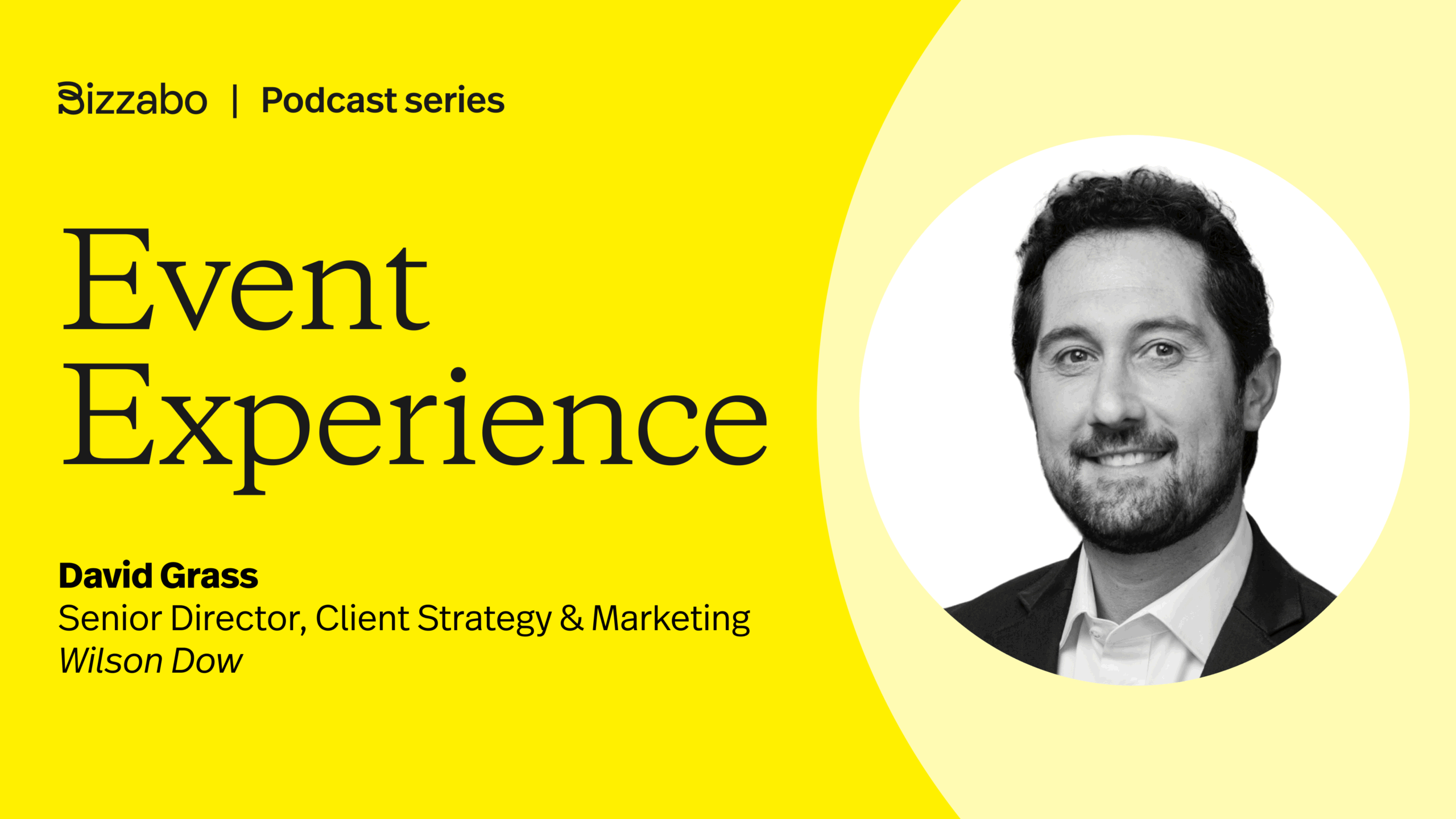 Bizzabo | Podcast series

Event Experience

David Grass
Senior Director, Client Strategy & Marketing
Wilson Dow